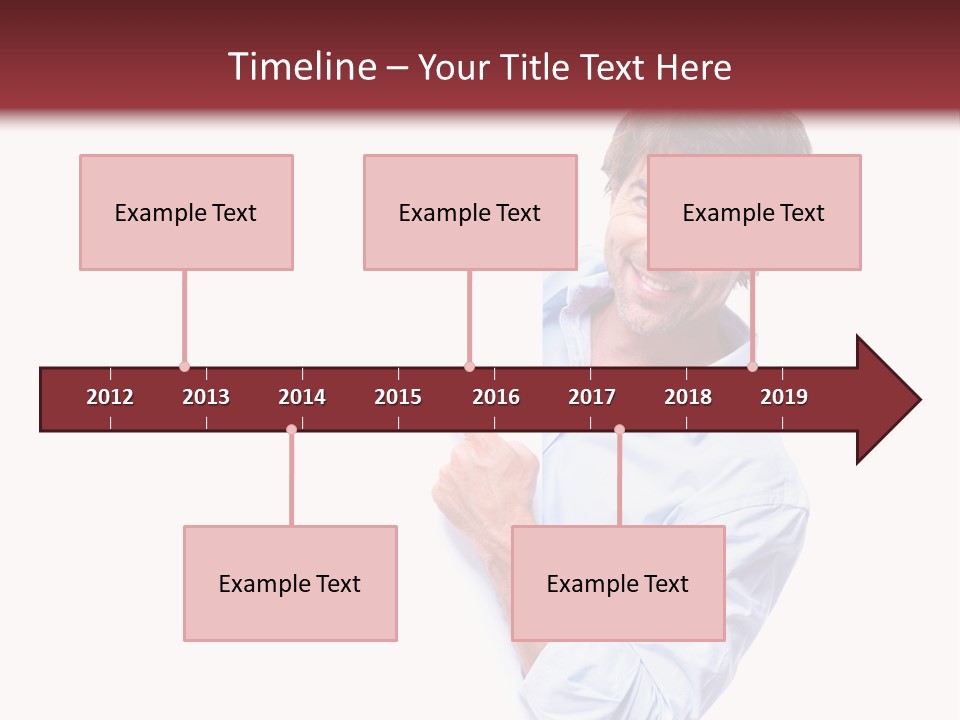 Timeline – Your Title Text Here

Example Text

Example Text

Example Text

2012 2013 2014 2015 2016 2017 2018 2019

Example Text

Example Text